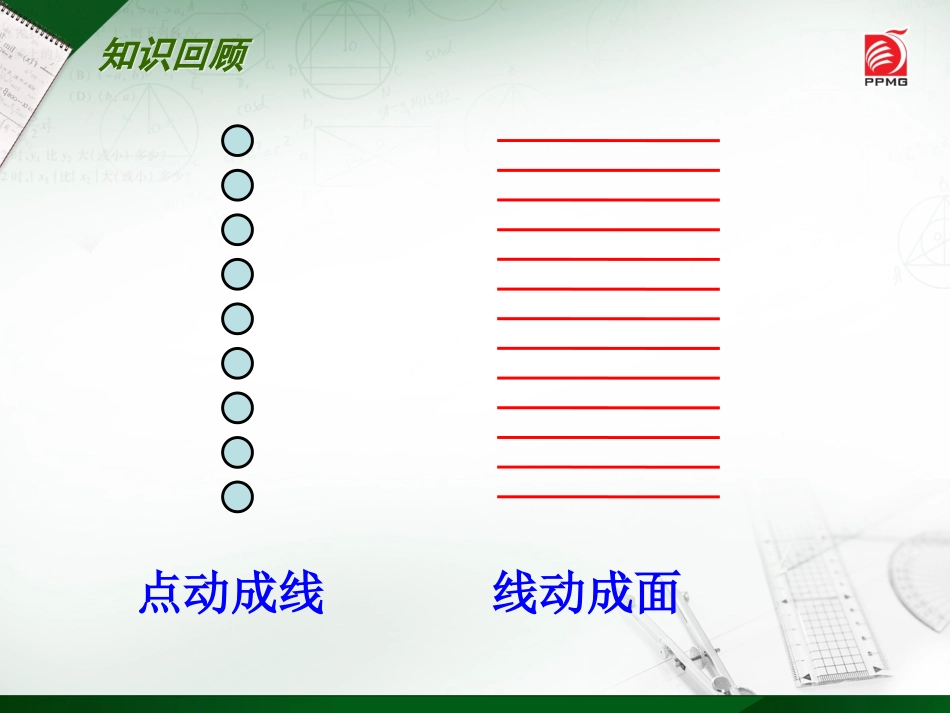 知识回顾

PPMG

点动成线

线动成面